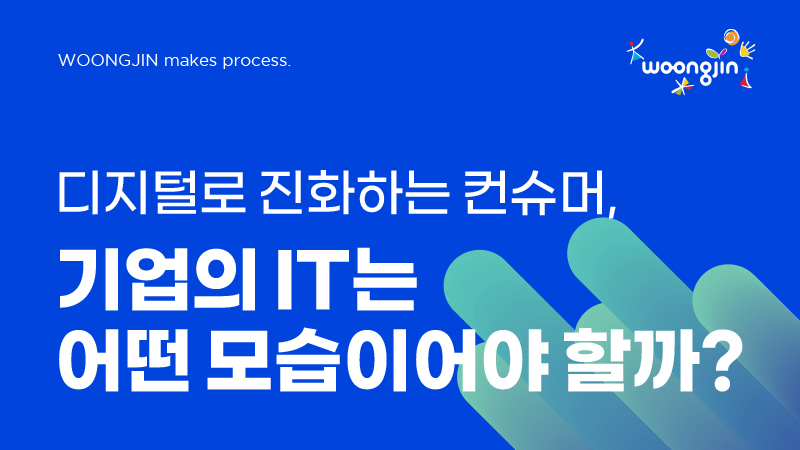 WOONGJIN makes process.

woongjin

디지털로 진화하는 컨슈머,

기업의 IT는
어떤 모습이어야 할까?